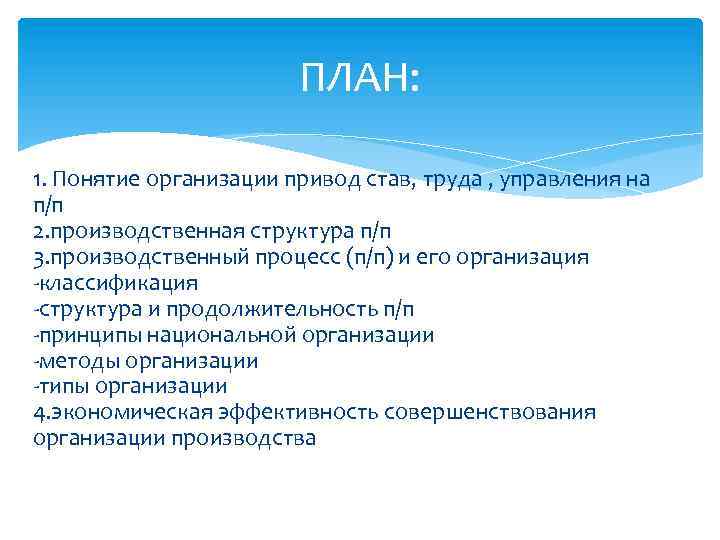 ПЛАН:

1. Понятие организации привод став, труда , управления на п/п
2.производственная структура п/п
3.производственный процесс (п/п) и его организация
-классификация
-структура и продолжительность п/п
-принципы национальной организации
-методы организации
-типы организации
4.экономическая эффективность совершенствования организации производства